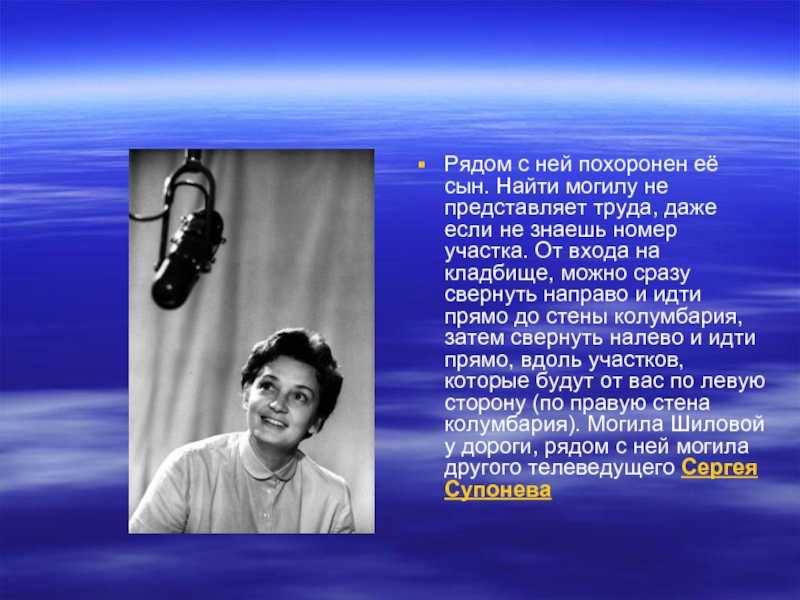 Рядом с ней похоронен её сын. Найти могилу не представляет труда, даже если не знаешь номер участка. От входа на кладбище, можно сразу свернуть направо и идти прямо до стены колумбария, затем свернуть налево и идти прямо, вдоль участков, которые будут от вас по левую сторону (по правую стена колумбария). Могила Шиловой у дороги, рядом с ней могила другого телеведущего Сергея Супонева